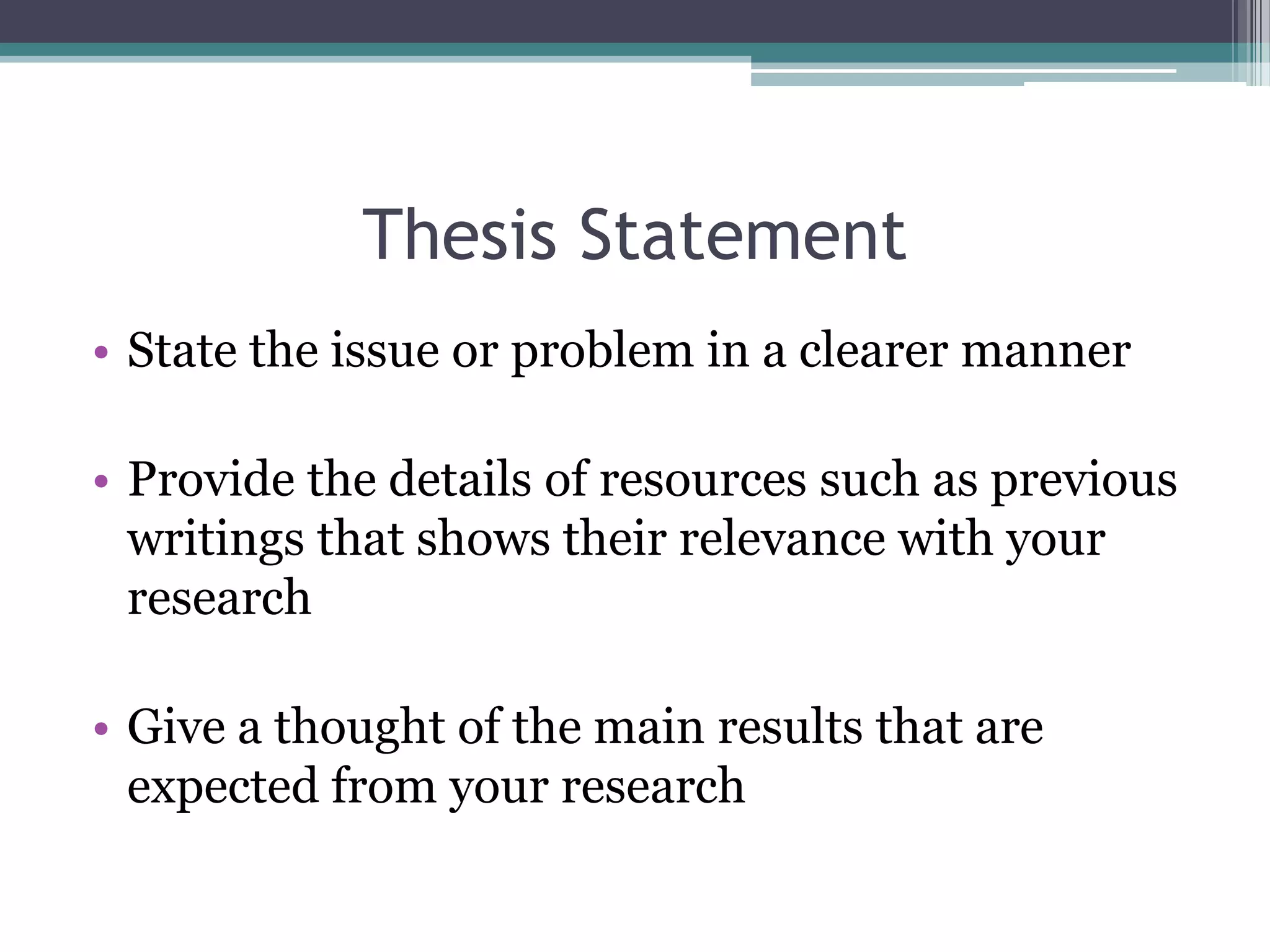 Thesis Statement

• State the issue or problem in a clearer manner

• Provide the details of resources such as previous writings that shows their relevance with your research

• Give a thought of the main results that are expected from your research